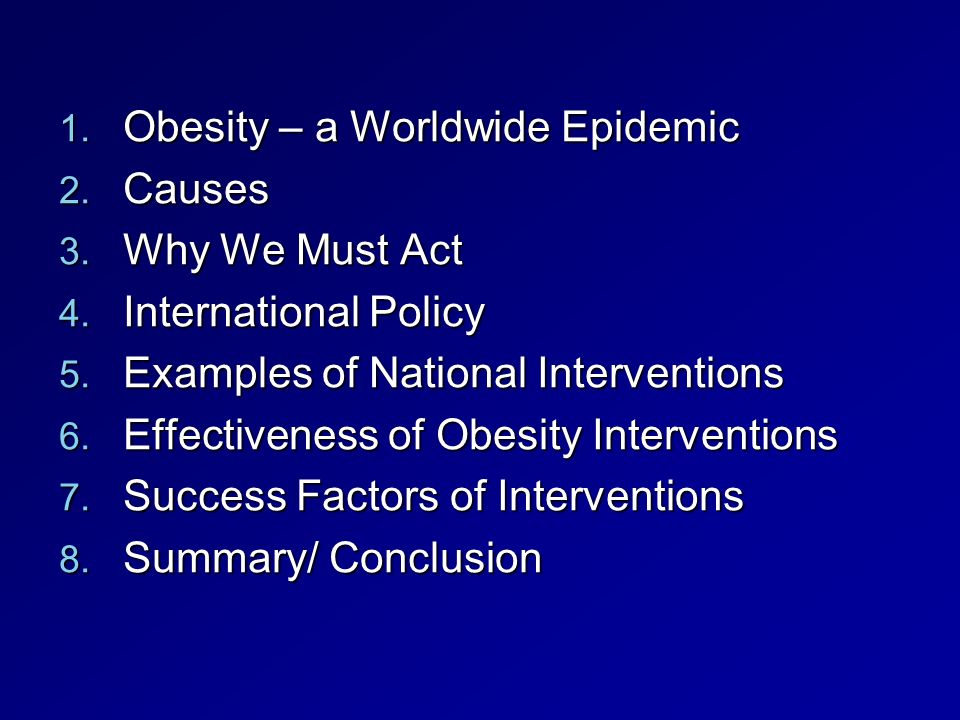 1. Obesity – a Worldwide Epidemic
2. Causes
3. Why We Must Act
4. International Policy
5. Examples of National Interventions
6. Effectiveness of Obesity Interventions
7. Success Factors of Interventions
8. Summary/ Conclusion